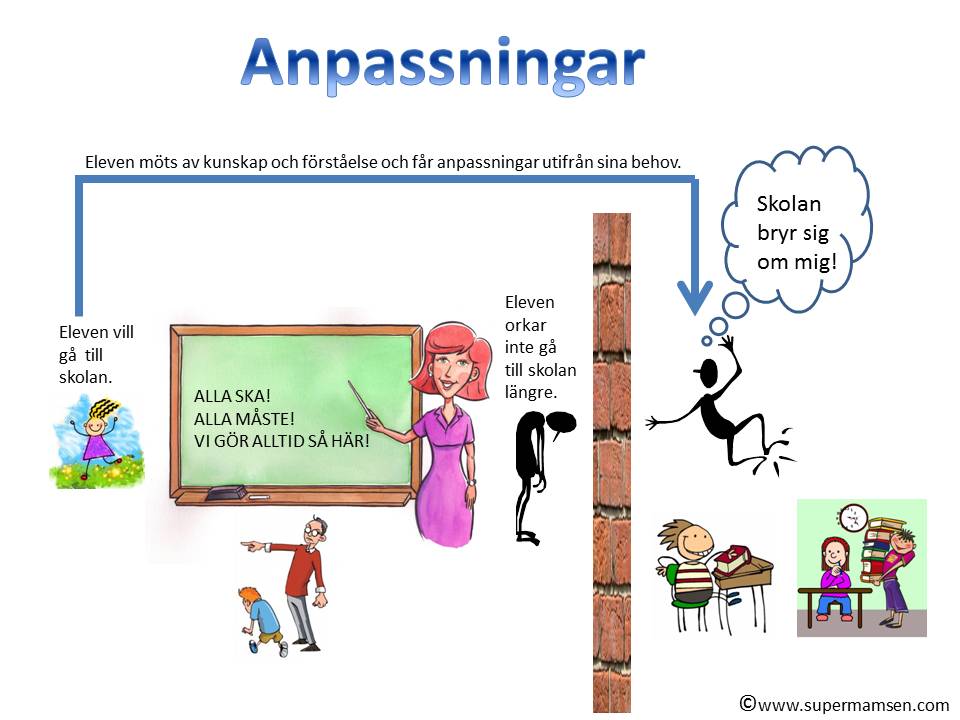 Anpassningar

Eleven möts av kunskap och förståelse och får anpassningar utifrån sina behov.

Skolan bryr sig om mig!

Eleven vill gå till skolan.

ALLA SKA!
ALLA MÅSTE!
VI GÖR ALLTID SÅ HÄR!

Eleven orkar inte gå till skolan längre.

©www.supermamsen.com